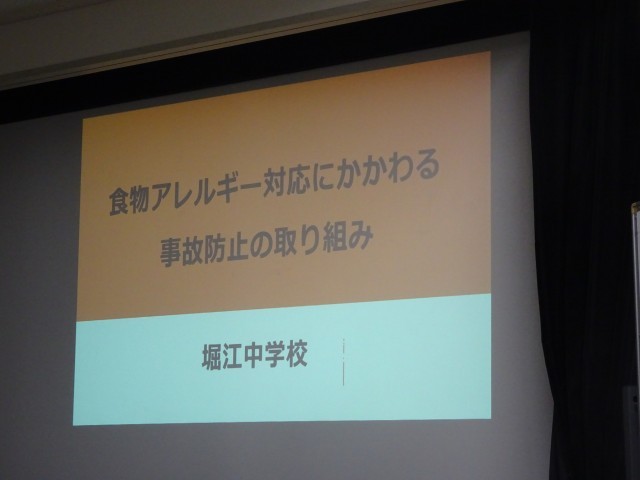 食物アレルギー対応にかかわる
事故防止の取り組み

堀江中学校